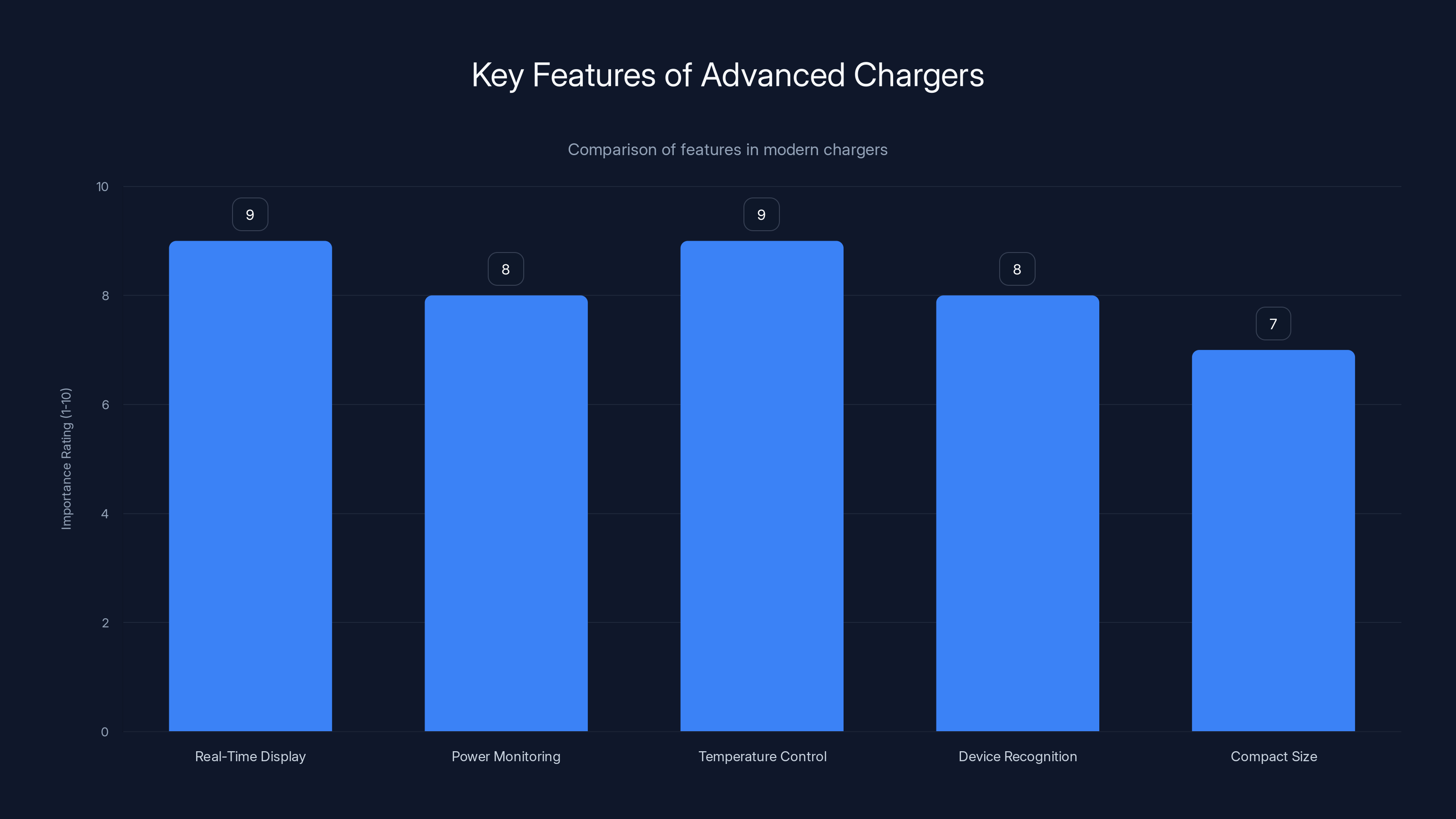 Key Features of Advanced Chargers

Comparison of features in modern chargers

Importance Rating (1-10)

10
8
6
4
2
0

9
8
9
8
7

Real-Time Display
Power Monitoring
Temperature Control
Device Recognition
Compact Size